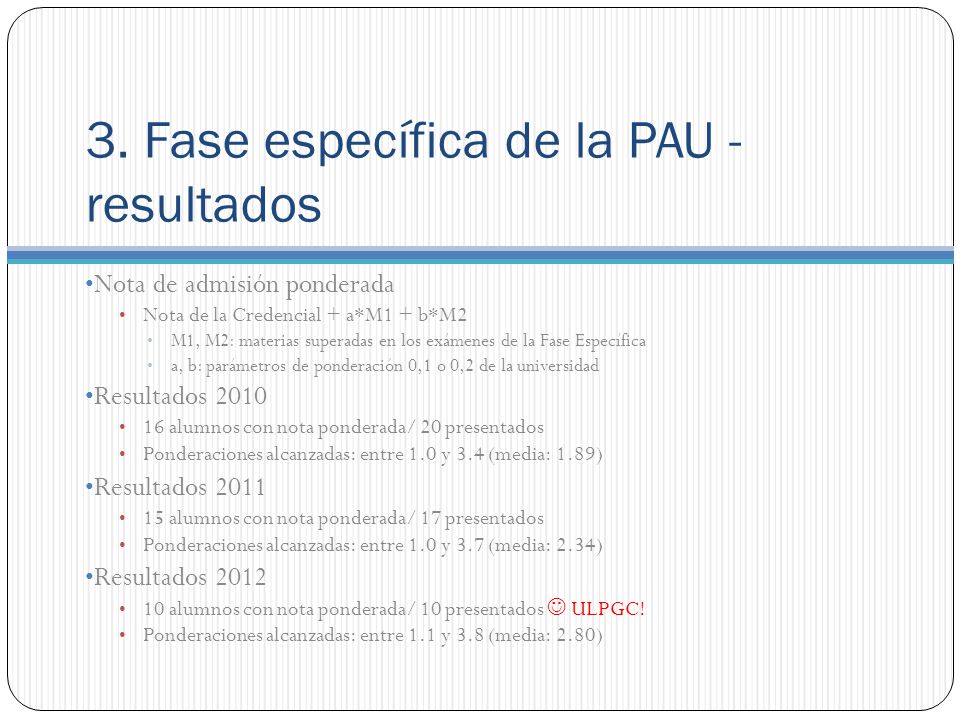 3. Fase específica de la PAU - resultados

•Nota de admisión ponderada
• Nota de la Credencial + a*M1 + b*M2
• M1, M2: materias superadas en los exámenes de la Fase Específica
• a, b: parámetros de ponderación 0,1 o 0,2 de la universidad

•Resultados 2010
• 16 alumnos con nota ponderada/ 20 presentados
• Ponderaciones alcanzadas: entre 1.0 y 3.4 (media: 1.89)

•Resultados 2011
• 15 alumnos con nota ponderada/ 17 presentados
• Ponderaciones alcanzadas: entre 1.0 y 3.7 (media: 2.34)

•Resultados 2012
• 10 alumnos con nota ponderada/ 10 presentados ☺ ULPGC!
• Ponderaciones alcanzadas: entre 1.1 y 3.8 (media: 2.80)